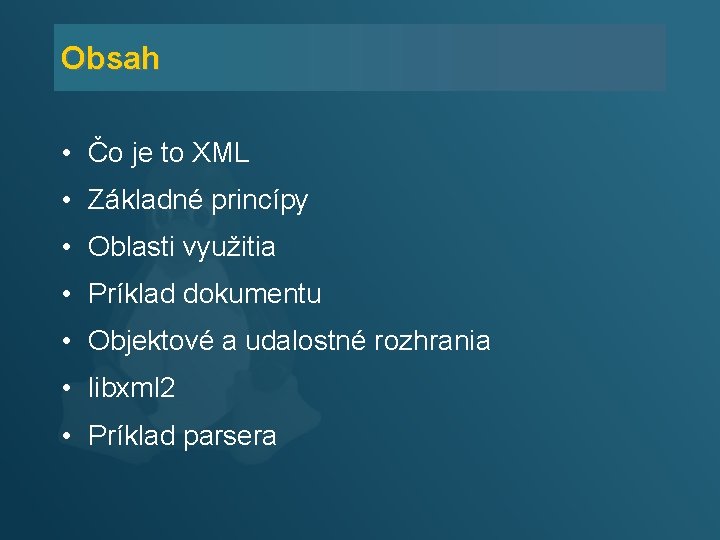 Obsah

• Čo je to XML
• Základné princípy
• Oblasti využitia
• Príklad dokumentu
• Objektové a udalostné rozhrania
• libxml2
• Príklad parsera